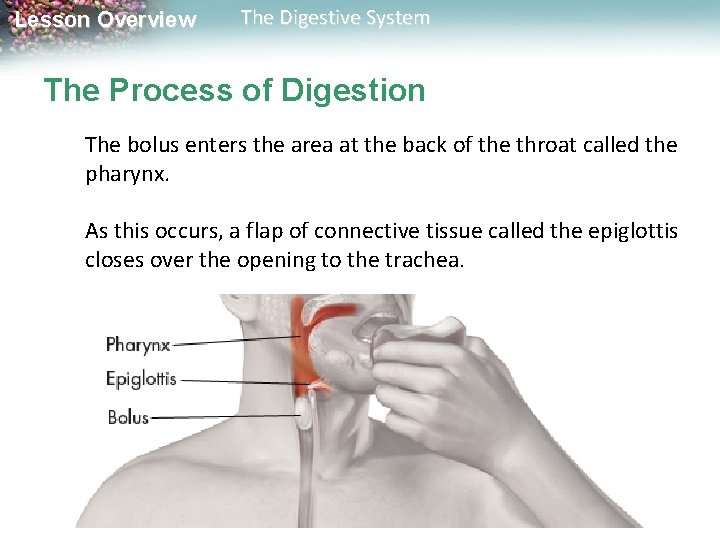 Lesson Overview The Digestive System

The Process of Digestion

The bolus enters the area at the back of the throat called the pharynx.

As this occurs, a flap of connective tissue called the epiglottis closes over the opening to the trachea.

Pharynx
Epiglottis
Bolus